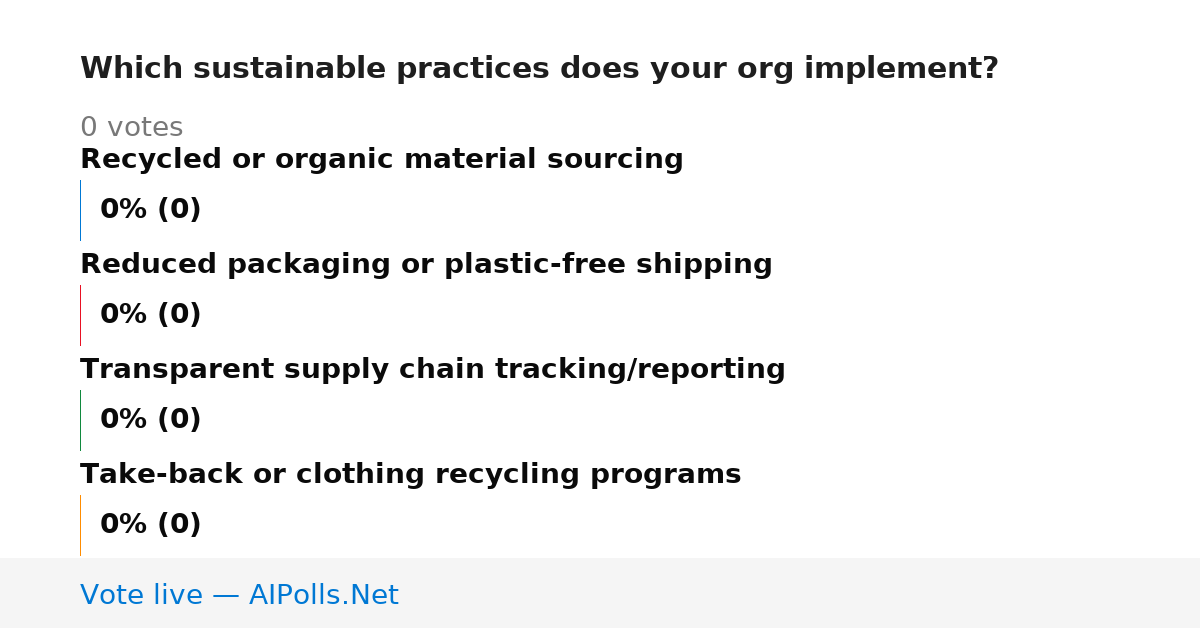 Which sustainable practices does your org implement?

0 votes

Recycled or organic material sourcing

0% (0)

Reduced packaging or plastic-free shipping

0% (0)

Transparent supply chain tracking/reporting

0% (0)

Take-back or clothing recycling programs

0% (0)

Vote live — AIPolls.Net